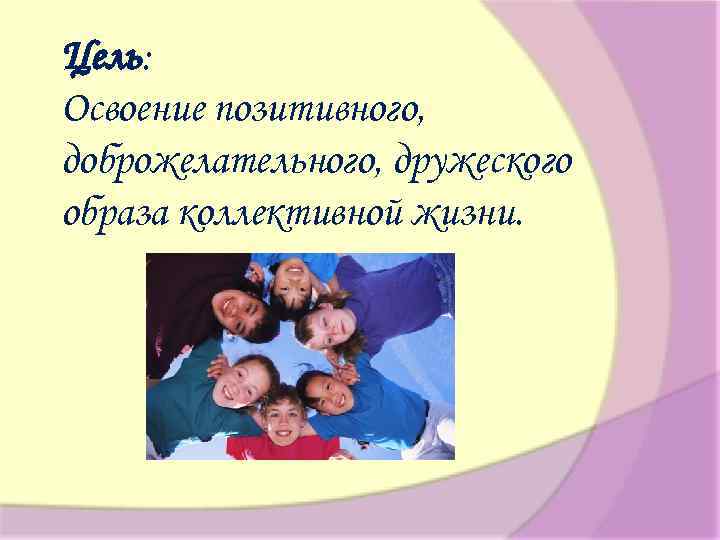 Цель:
Освоение позитивного, доброжелательного, дружеского образа коллективной жизни.